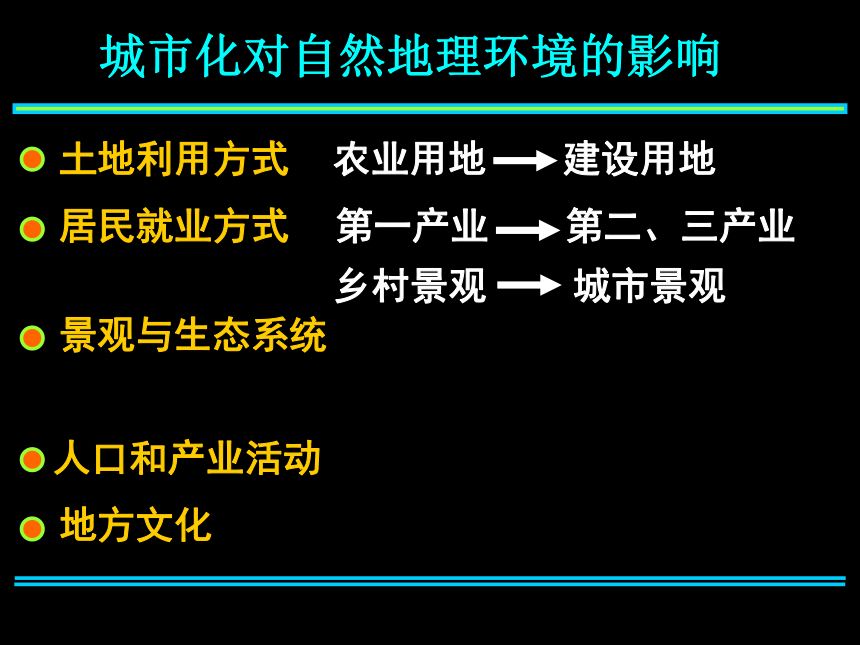 城市化对自然地理环境的影响

土地利用方式 农业用地 → 建设用地

居民就业方式 第一产业 → 第二、三产业

乡村景观 → 城市景观

景观与生态系统

人口和产业活动

地方文化